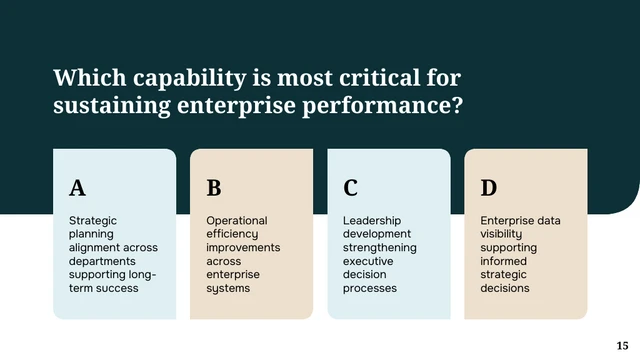 Which capability is most critical for sustaining enterprise performance?

A

Strategic planning alignment across departments supporting long-term success

B

Operational efficiency improvements across enterprise systems

C

Leadership development strengthening executive decision processes

D

Enterprise data visibility supporting informed strategic decisions

15